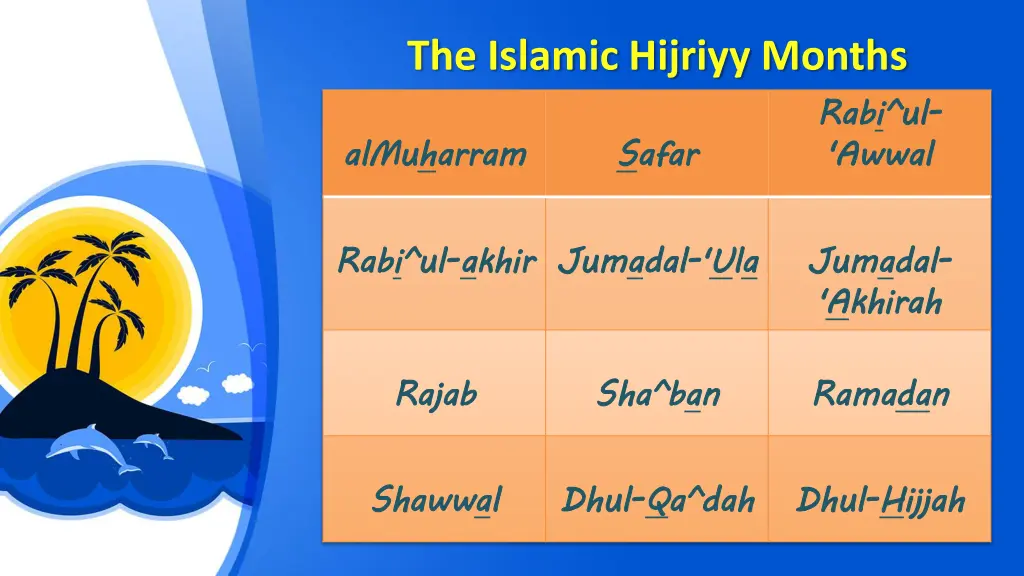 The Islamic Hijriyy Months

| alMuharram | Safar | Rabi^ul-'Awwal |
|---|---|---|
| Rabi^ul-akhir | Jumadal-'Ula | Jumadal-'Akhirah |
| Rajab | Sha^ban | Ramadan |
| Shawwal | Dhul-Qa^dah | Dhul-Hijjah |